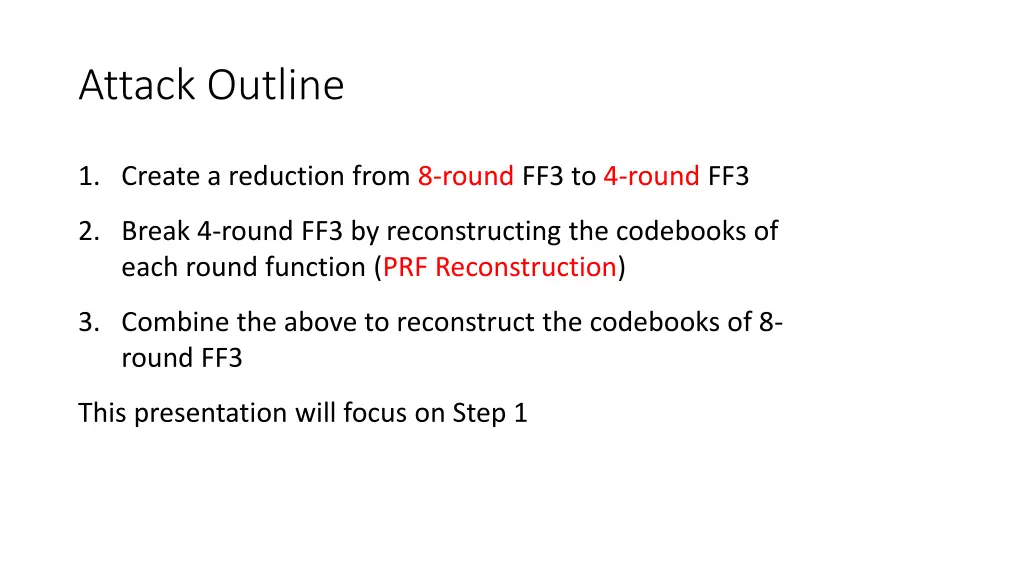 Attack Outline

1. Create a reduction from 8-round FF3 to 4-round FF3

2. Break 4-round FF3 by reconstructing the codebooks of each round function (PRF Reconstruction)

3. Combine the above to reconstruct the codebooks of 8-round FF3

This presentation will focus on Step 1